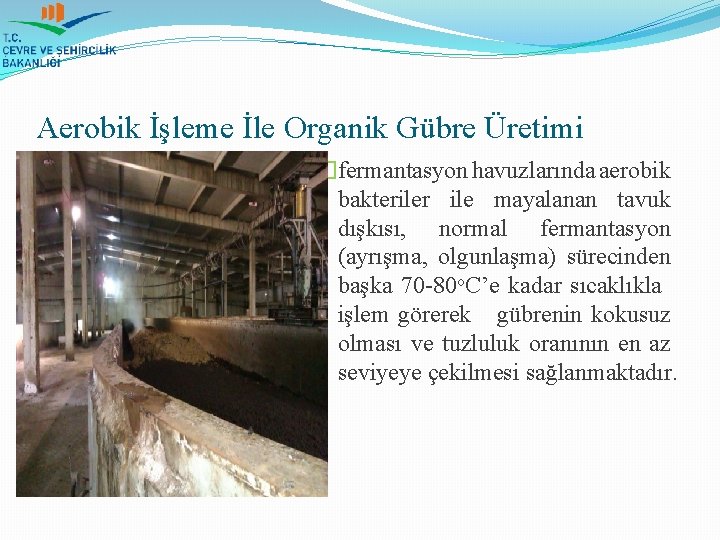 T.C.
ÇEVRE VE ŞEHİRCİLİK BAKANLIĞI

Aerobik İşleme İle Organik Gübre Üretimi

fermantasyon havuzlarında aerobik bakteriler ile mayalanan tavuk dışkısı, normal fermantasyon (ayrışma, olgunlaşma) sürecinden başka 70-80°C'e kadar sıcaklıkla işlem görerek gübrenin kokusuz olması ve tuzluluk oranının en az seviyeye çekilmesi sağlanmaktadır.